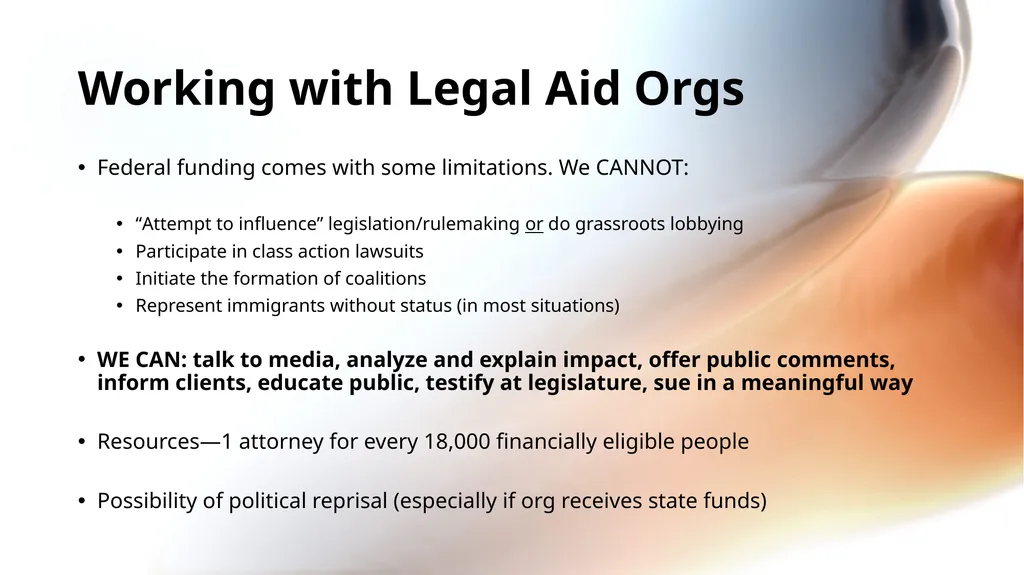 Working with Legal Aid Orgs

• Federal funding comes with some limitations. We CANNOT:

• “Attempt to influence” legislation/rulemaking or do grassroots lobbying
• Participate in class action lawsuits
• Initiate the formation of coalitions
• Represent immigrants without status (in most situations)

• WE CAN: talk to media, analyze and explain impact, offer public comments, inform clients, educate public, testify at legislature, sue in a meaningful way

• Resources—1 attorney for every 18,000 financially eligible people

• Possibility of political reprisal (especially if org receives state funds)